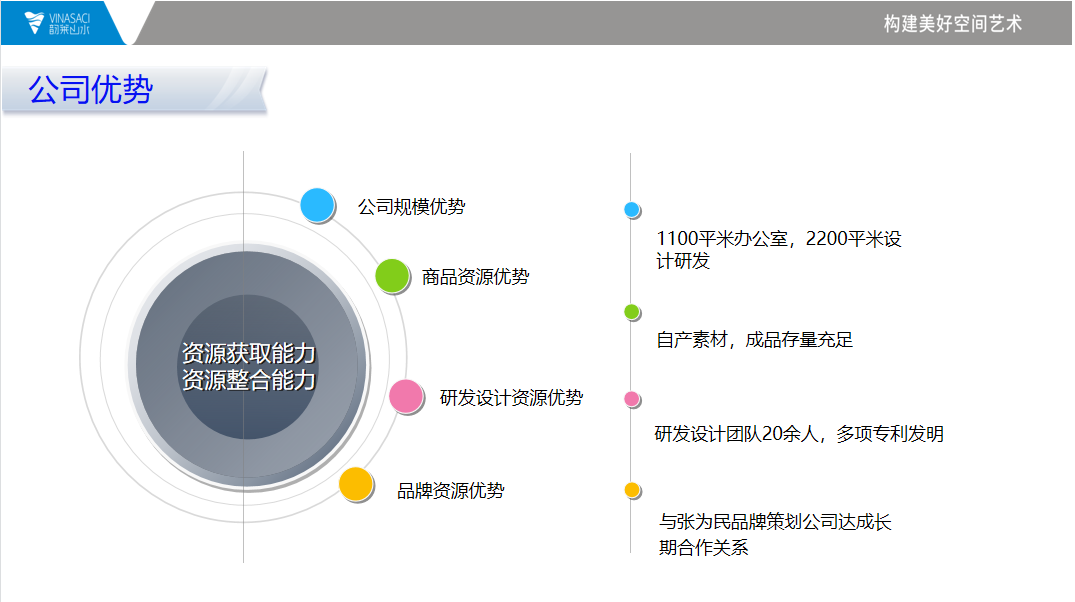 VINASACI
韵莱山水

构建美好空间艺术

公司优势

资源获取能力
资源整合能力

公司规模优势

商品资源优势

研发设计资源优势

品牌资源优势

1100平米办公室，2200平米设计研发

自产素材，成品存量充足

研发设计团队20余人，多项专利发明

与张为民品牌策划公司达成长期合作关系